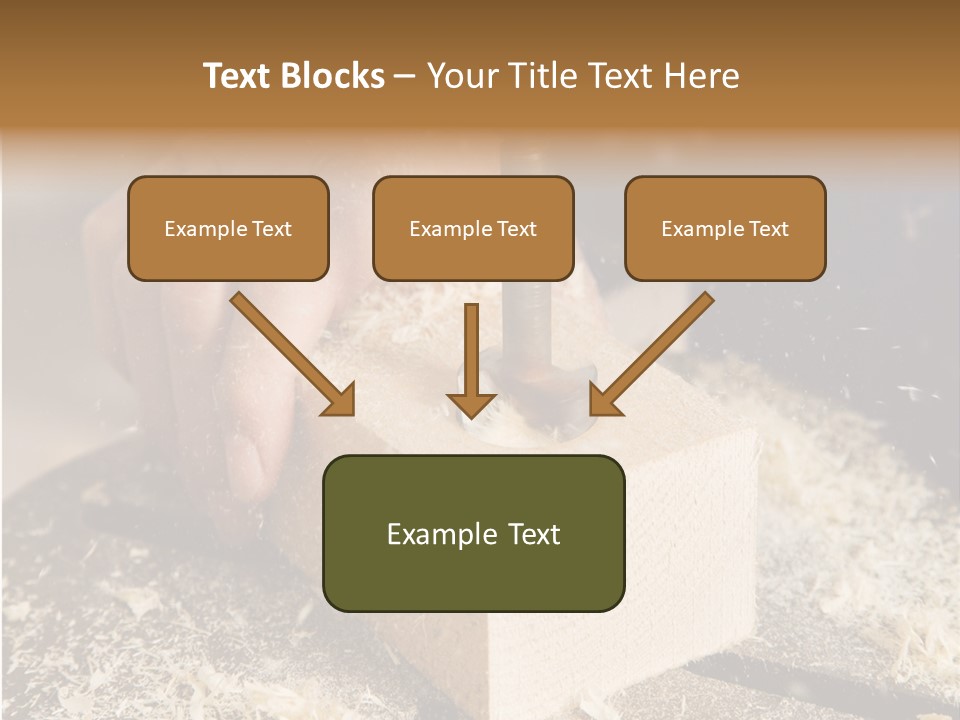 Text Blocks – Your Title Text Here

Example Text

Example Text

Example Text

Example Text